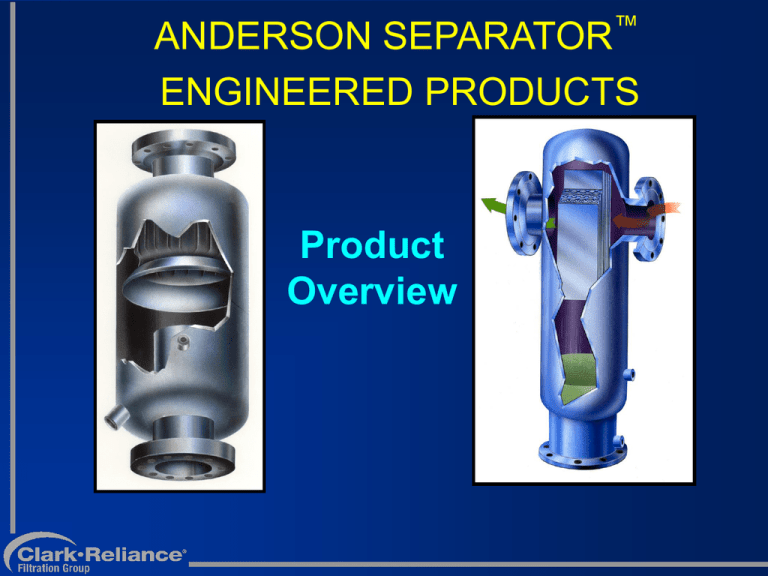 ANDERSON SEPARATOR™
ENGINEERED PRODUCTS

Product Overview

Clark·Reliance®
Filtration Group